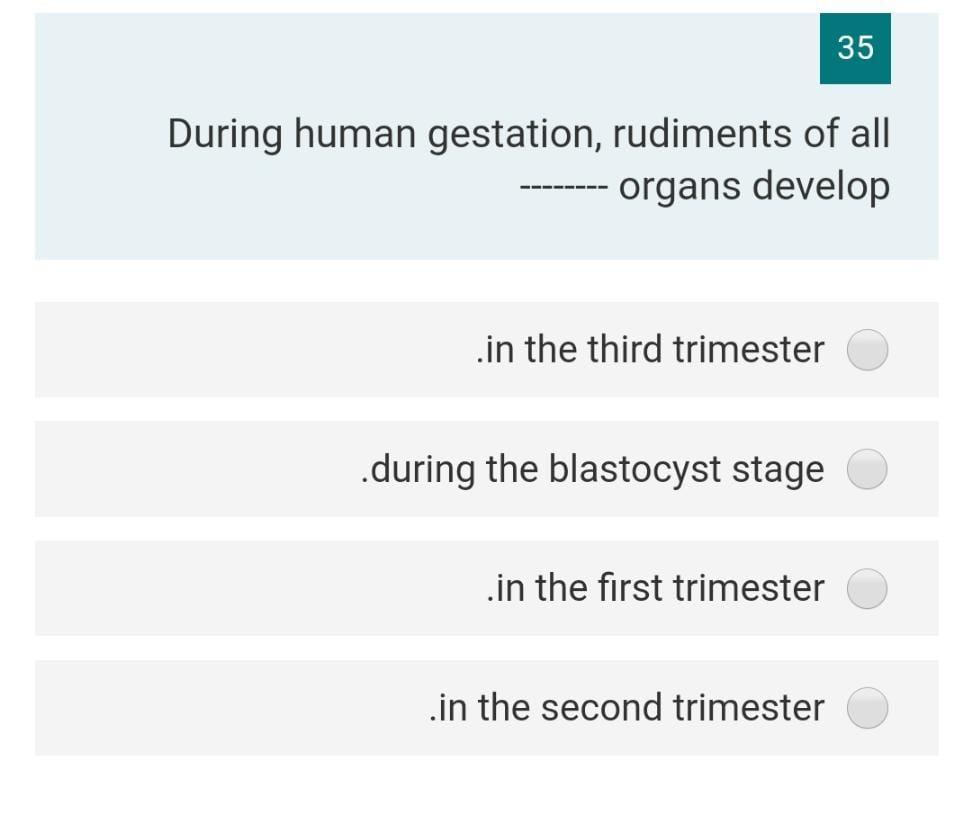 35

During human gestation, rudiments of all -------- organs develop

.in the third trimester

.during the blastocyst stage

.in the first trimester

.in the second trimester